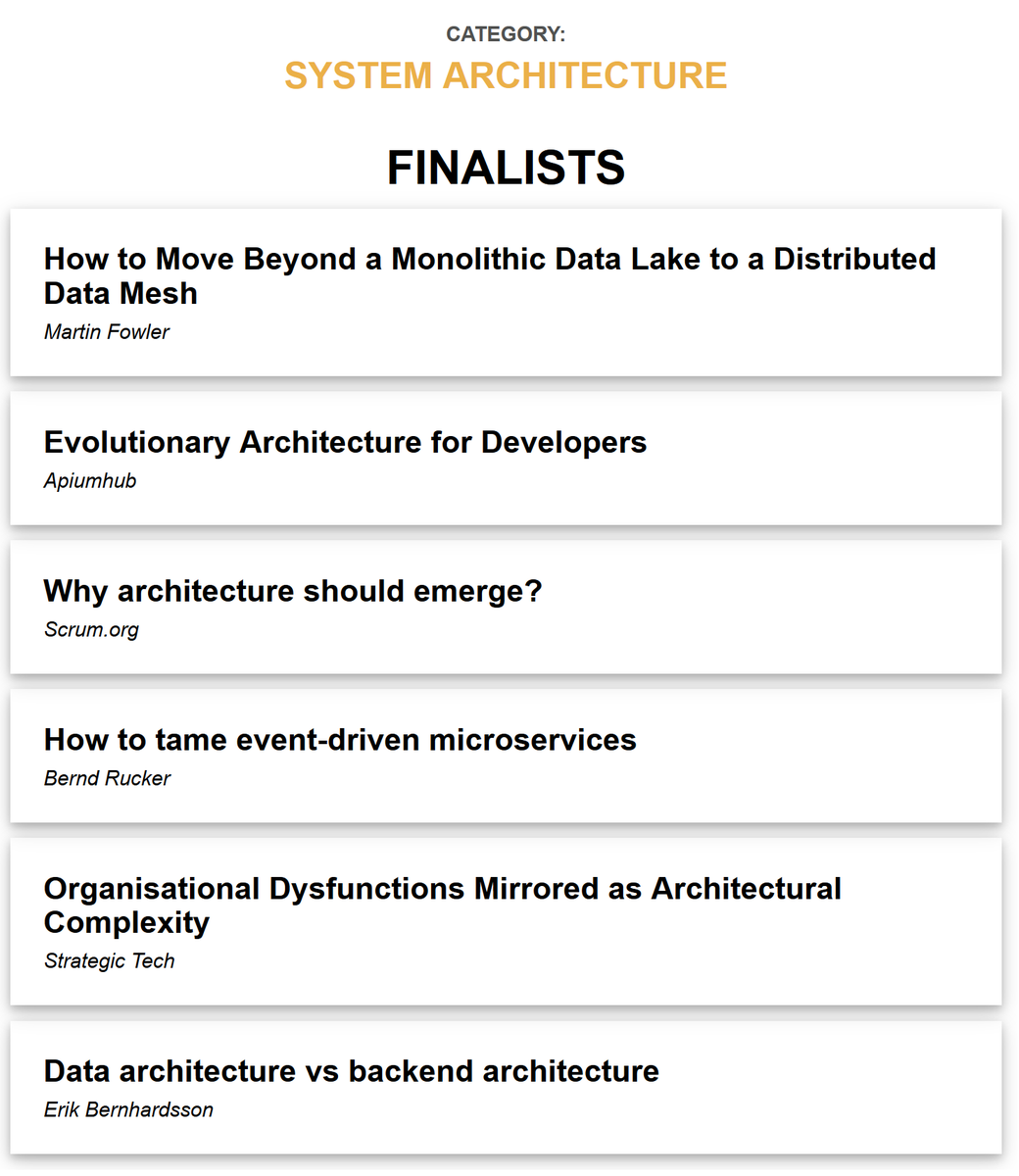 CATEGORY:
SYSTEM ARCHITECTURE

FINALISTS

How to Move Beyond a Monolithic Data Lake to a Distributed Data Mesh
Martin Fowler

Evolutionary Architecture for Developers
Apiumhub

Why architecture should emerge?
Scrum.org

How to tame event-driven microservices
Bernd Rucker

Organisational Dysfunctions Mirrored as Architectural Complexity
Strategic Tech

Data architecture vs backend architecture
Erik Bernhardsson